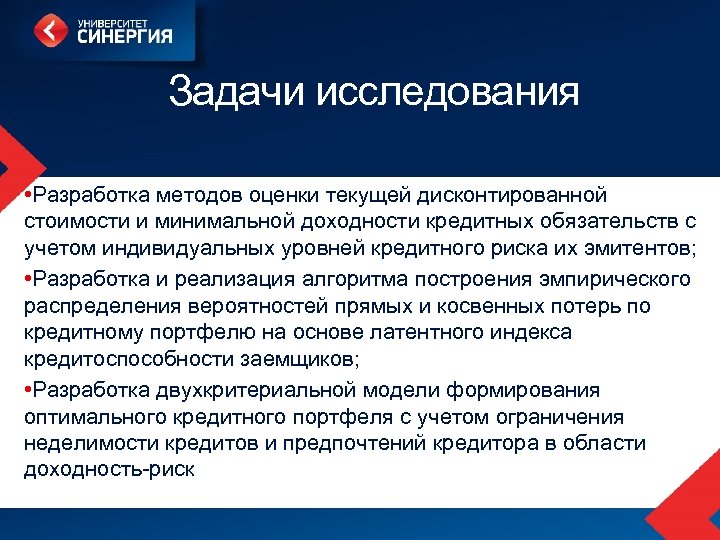 УНИВЕРСИТЕТ
СИНЕРГИЯ

Задачи исследования

•Разработка методов оценки текущей дисконтированной стоимости и минимальной доходности кредитных обязательств с учетом индивидуальных уровней кредитного риска их эмитентов;

•Разработка и реализация алгоритма построения эмпирического распределения вероятностей прямых и косвенных потерь по кредитному портфелю на основе латентного индекса кредитоспособности заемщиков;

•Разработка двухкритериальной модели формирования оптимального кредитного портфеля с учетом ограничения неделимости кредитов и предпочтений кредитора в области доходность-риск